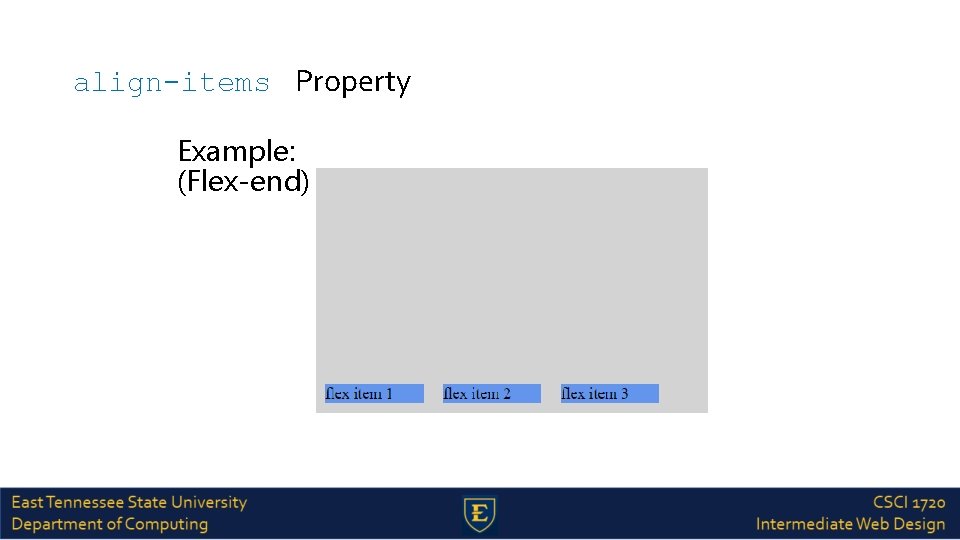 align-items Property

Example:
(Flex-end)

flex item 1
flex item 2
flex item 3

East Tennessee State University
Department of Computing

E

CSCI 1720
Intermediate Web Design